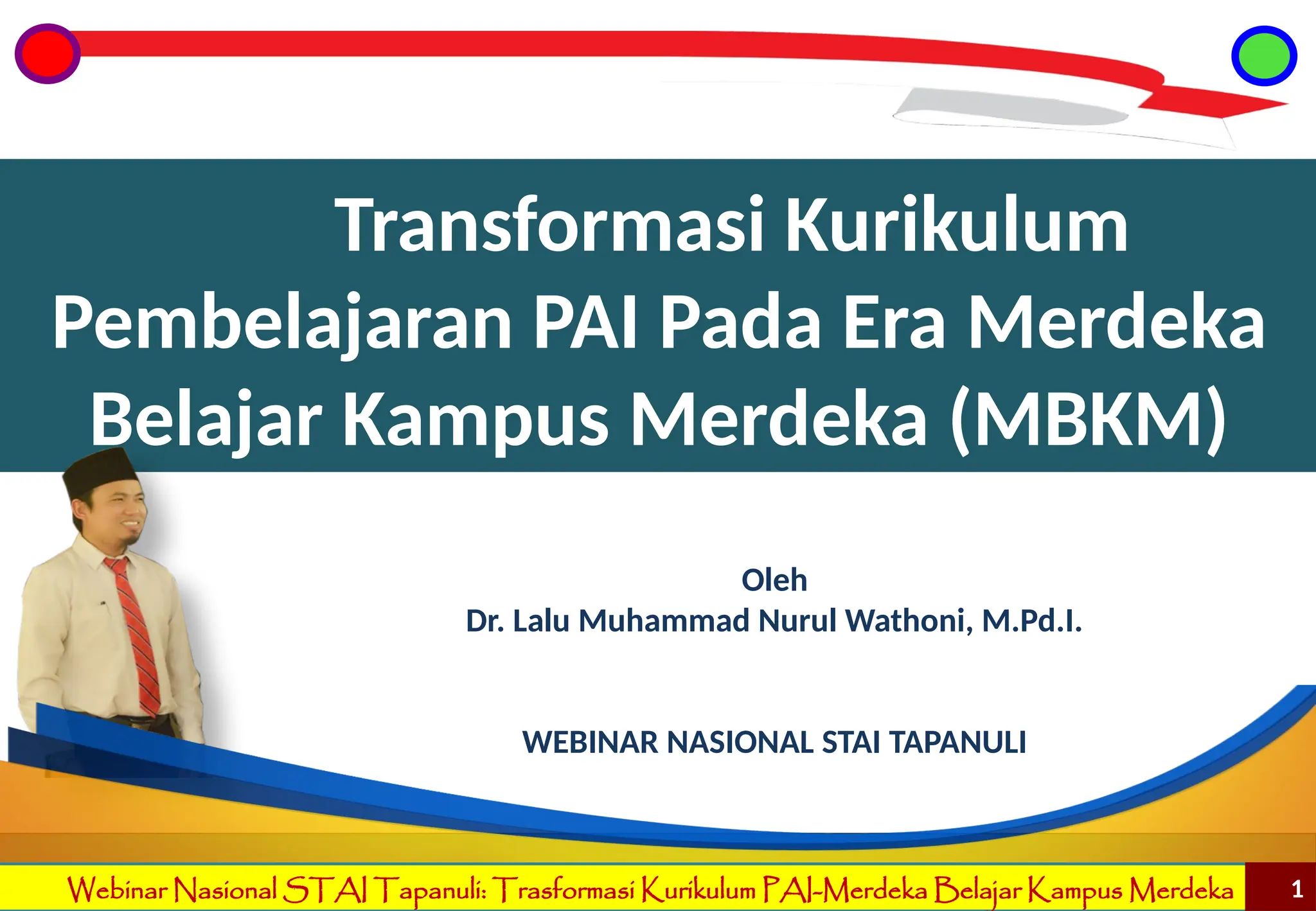 Transformasi Kurikulum Pembelajaran PAI Pada Era Merdeka Belajar Kampus Merdeka (MBKM)

Oleh
Dr. Lalu Muhammad Nurul Wathoni, M.Pd.I.

WEBINAR NASIONAL STAI TAPANULI

Webinar Nasional STAI Tapanuli: Trasformasi Kurikulum PAI-Merdeka Belajar Kampus Merdeka

1